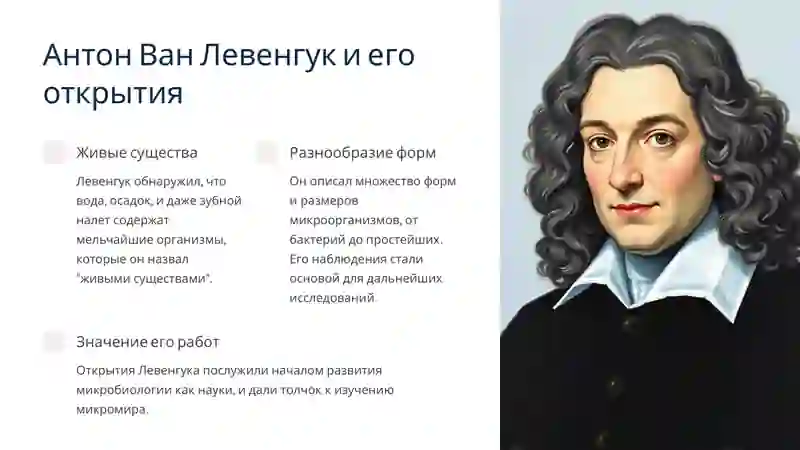 Антон Ван Левенгук и его открытия

Живые существа

Левенгук обнаружил, что вода, осадок, и даже зубной налет содержат мельчайшие организмы, которые он назвал "живыми существами".

Разнообразие форм

Он описал множество форм и размеров микроорганизмов, от бактерий до простейших. Его наблюдения стали основой для дальнейших исследований.

Значение его работ

Открытия Левенгука послужили началом развития микробиологии как науки, и дали толчок к изучению микромира.